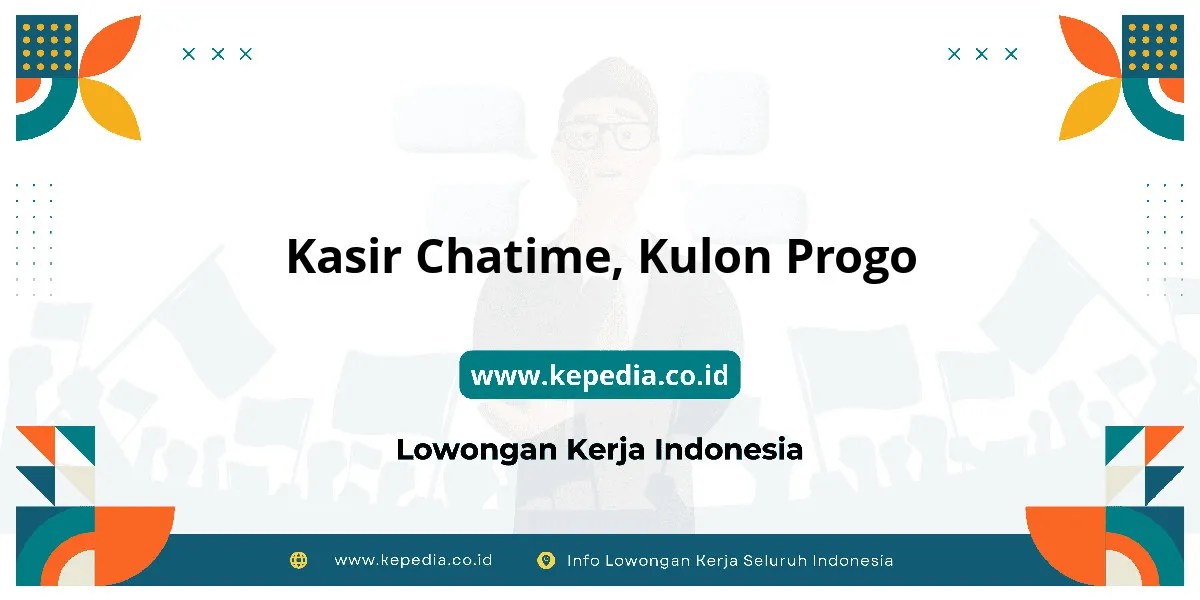 Kasir Chatime, Kulon Progo

www.kepedia.co.id

Lowongan Kerja Indonesia

www.kepedia.co.id Info Lowongan Kerja Seluruh Indonesia